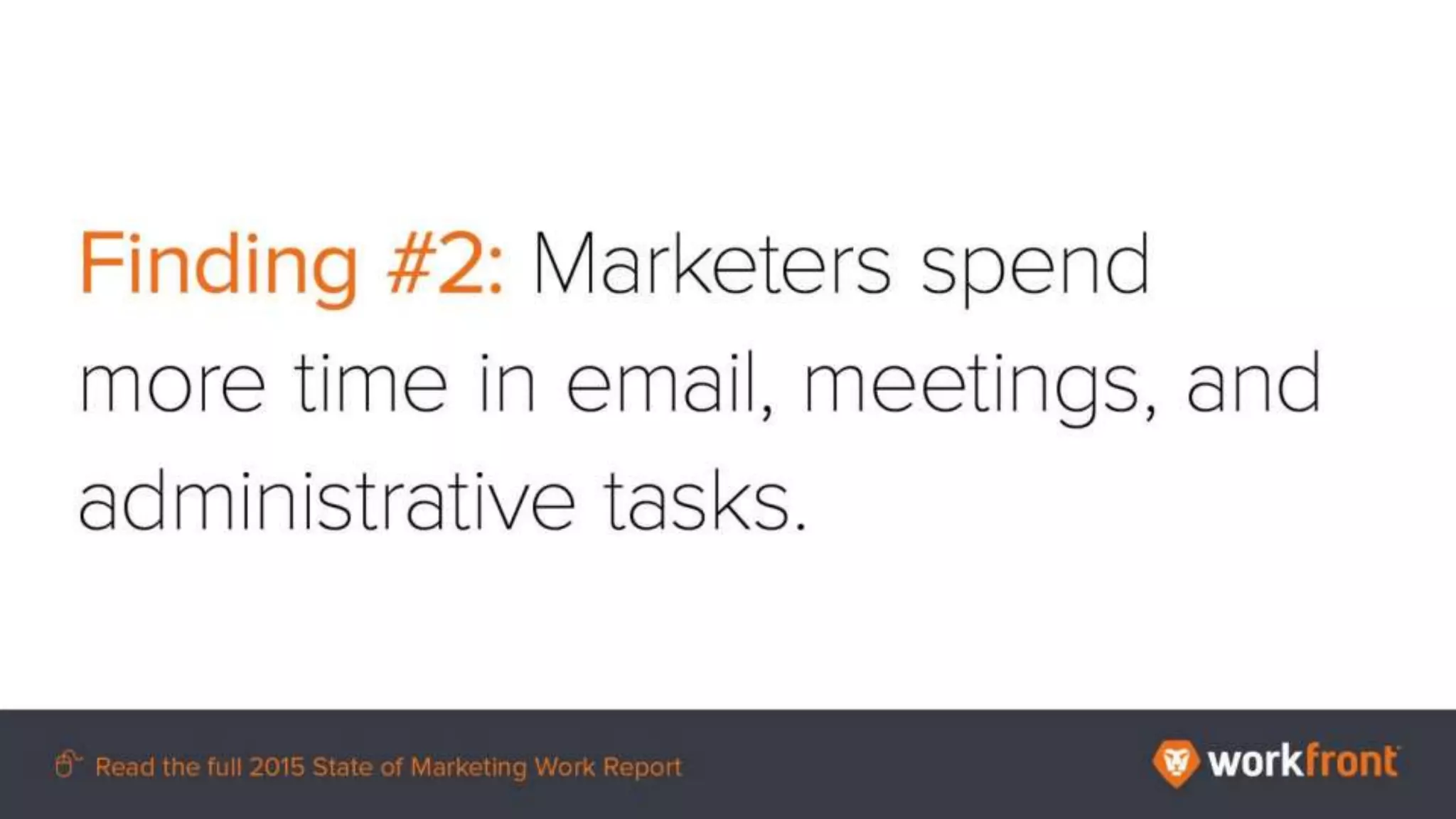 Finding #2: Marketers spend more time in email, meetings, and administrative tasks.

Read the full 2015 State of Marketing Work Report

workfront